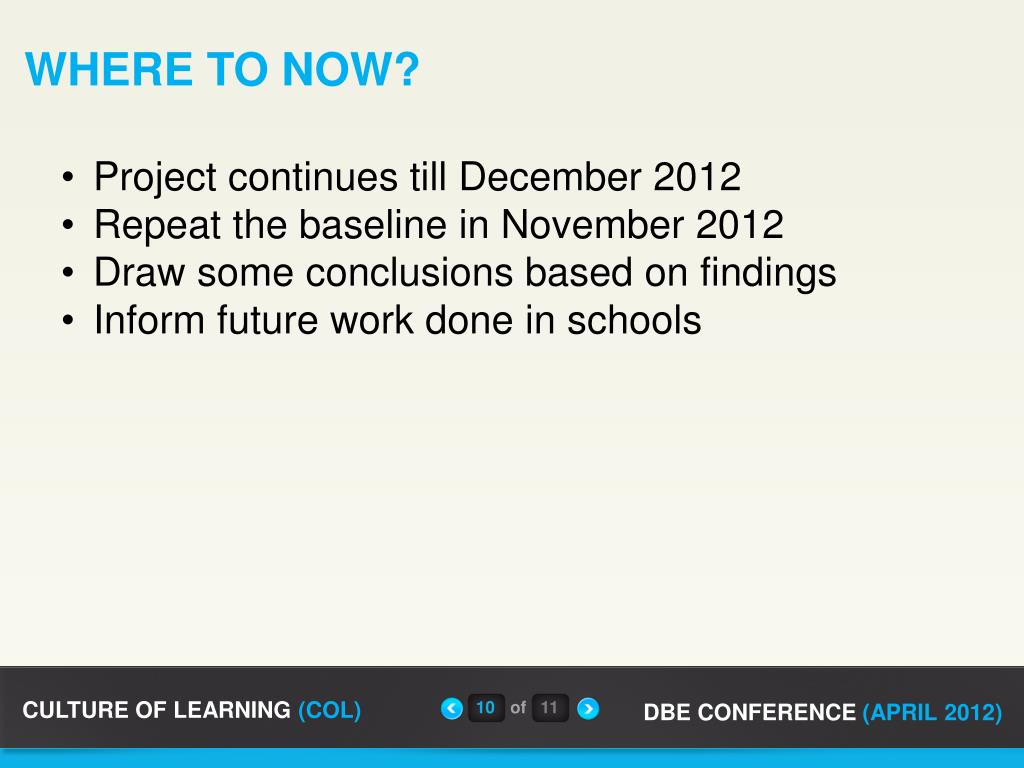 WHERE TO NOW?

• Project continues till December 2012
• Repeat the baseline in November 2012
• Draw some conclusions based on findings
• Inform future work done in schools

CULTURE OF LEARNING (COL)

10 of 11

DBE CONFERENCE (APRIL 2012)